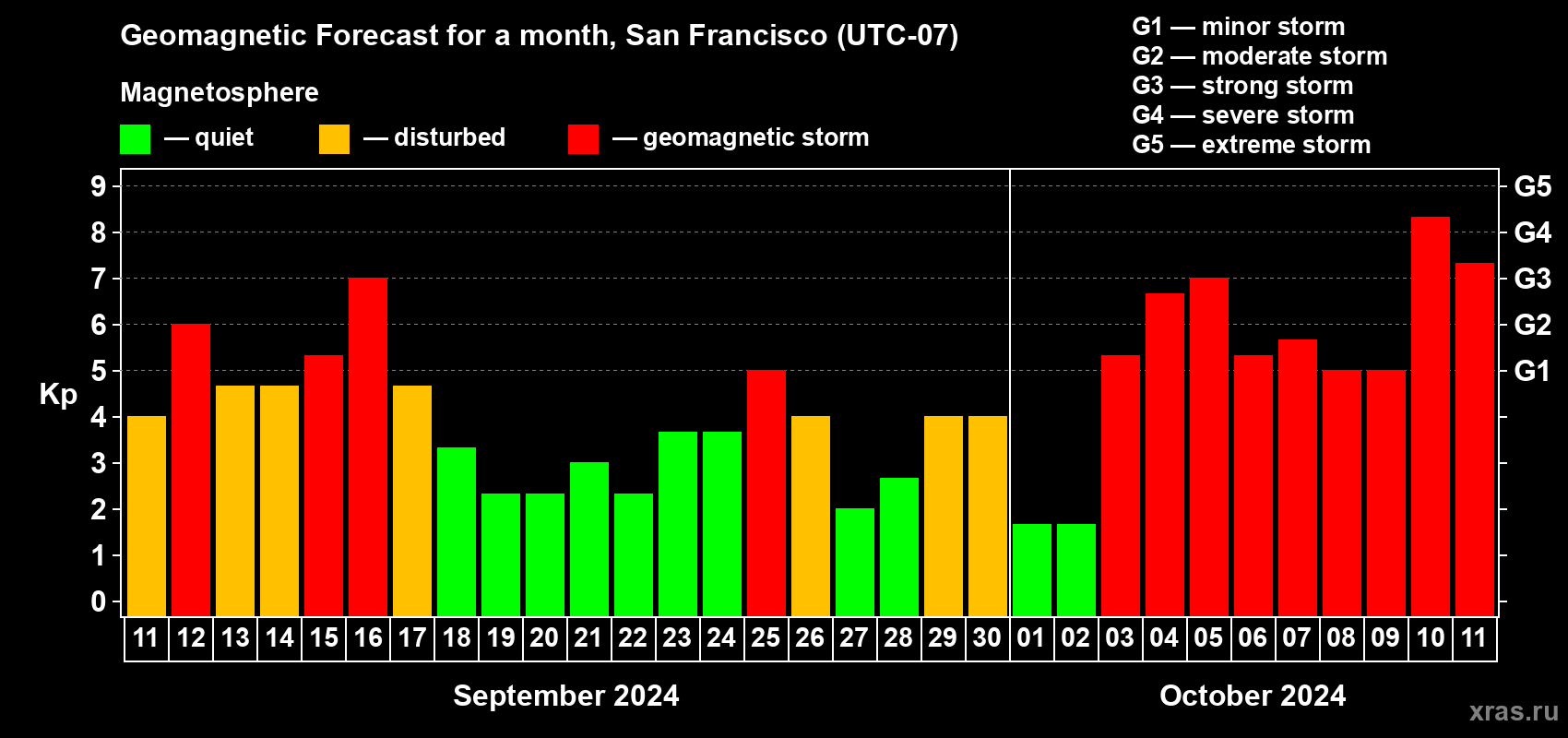 Geomagnetic Forecast for a month, San Francisco (UTC-07)

Magnetosphere

— quiet — disturbed — geomagnetic storm

G1 — minor storm
G2 — moderate storm
G3 — strong storm
G4 — severe storm
G5 — extreme storm

Kp

9 8 7 6 5 4 3 2 1 0

G5 G4 G3 G2 G1

11 12 13 14 15 16 17 18 19 20 21 22 23 24 25 26 27 28 29 30 01 02 03 04 05 06 07 08 09 10 11

September 2024

October 2024

xras.ru